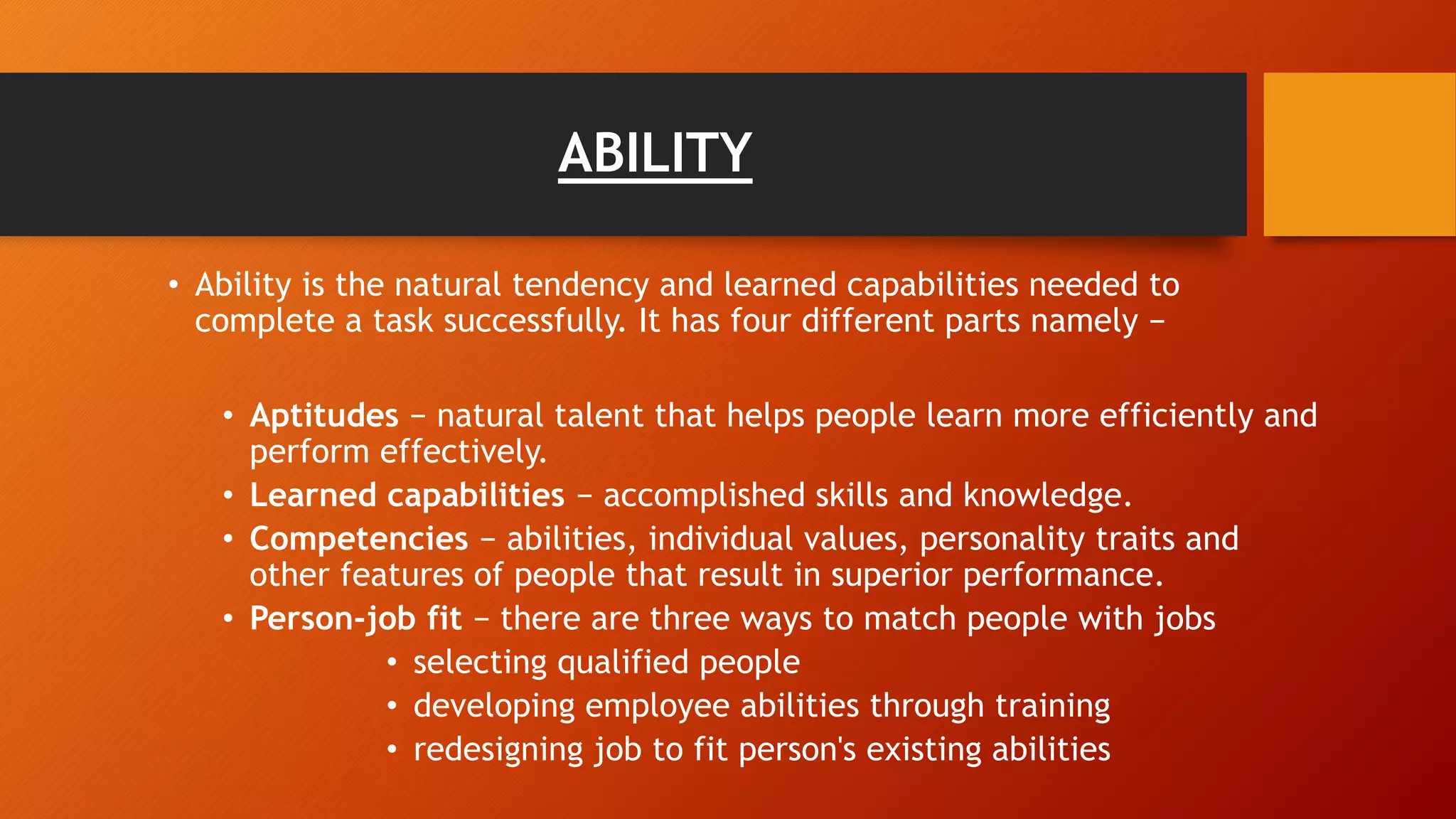 ABILITY

• Ability is the natural tendency and learned capabilities needed to complete a task successfully. It has four different parts namely –

• Aptitudes – natural talent that helps people learn more efficiently and perform effectively.
• Learned capabilities – accomplished skills and knowledge.
• Competencies – abilities, individual values, personality traits and other features of people that result in superior performance.
• Person-job fit – there are three ways to match people with jobs
  • selecting qualified people
  • developing employee abilities through training
  • redesigning job to fit person's existing abilities